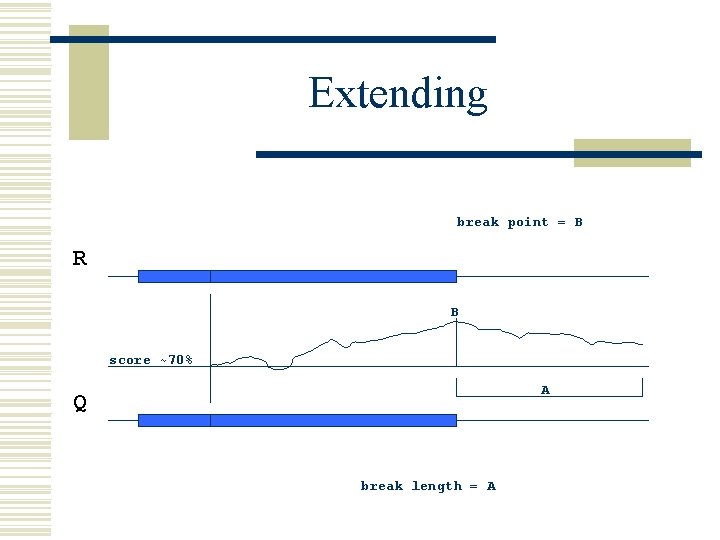 Extending

break point = B

R

B

score ~70%

A

Q

break length = A